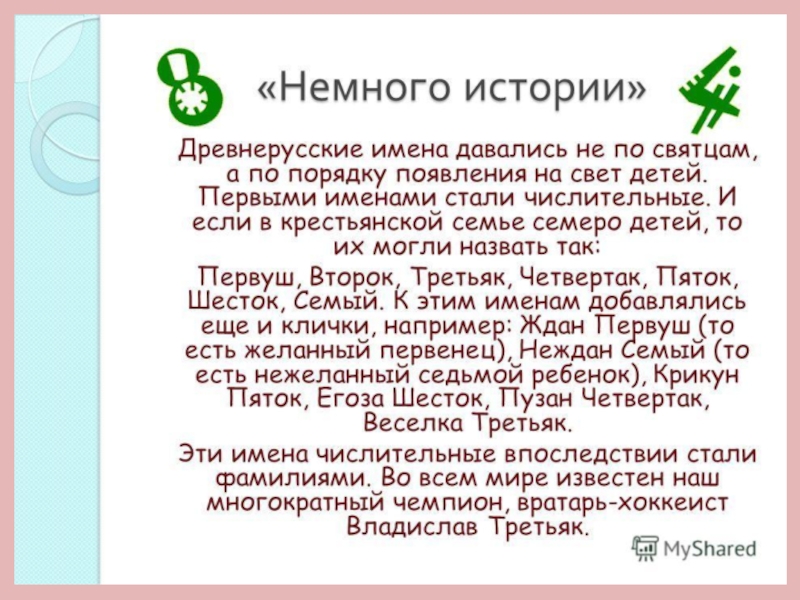 «Немного истории»

Древнерусские имена давались не по святцам, а по порядку появления на свет детей. Первыми именами стали числительные. И если в крестьянской семье семеро детей, то их могли назвать так:

Первуш, Вторак, Третьяк, Четвертак, Пяток, Шесток, Семый. К этим именам добавлялись еще и клички, например: Ждан Первуш (то есть желанный первенец), Неждан Семый (то есть нежеланный седьмой ребенок), Крикун Пяток, Егоза Шесток, Пузан Четвертак, Веселка Третьяк.

Эти имена числительные впоследствии стали фамилиями. Во всем мире известен наш многократный чемпион, вратарь-хоккеист Владислав Третьяк.

MyShared